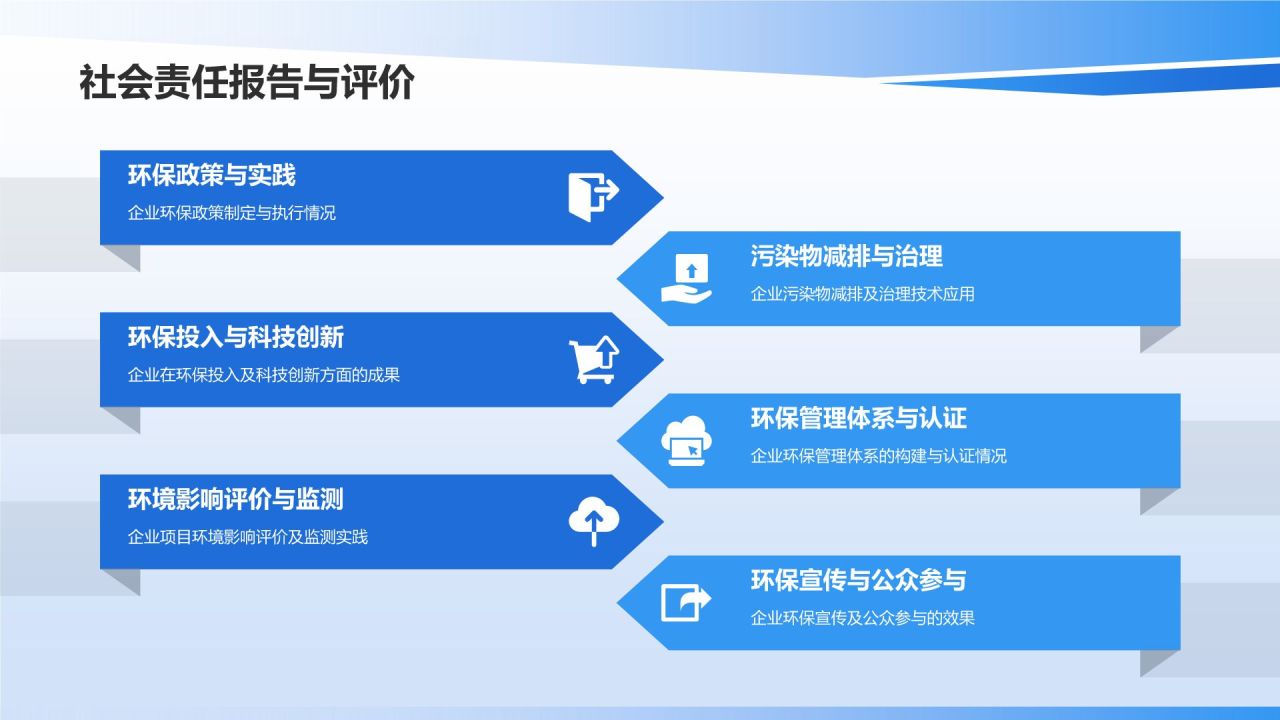 社会责任报告与评价

环保政策与实践

企业环保政策制定与执行情况

污染物减排与治理

企业污染物减排及治理技术应用

环保投入与科技创新

企业在环保投入及科技创新方面的成果

环保管理体系与认证

企业环保管理体系的构建与认证情况

环境影响评价与监测

企业项目环境影响评价及监测实践

环保宣传与公众参与

企业环保宣传及公众参与的效果